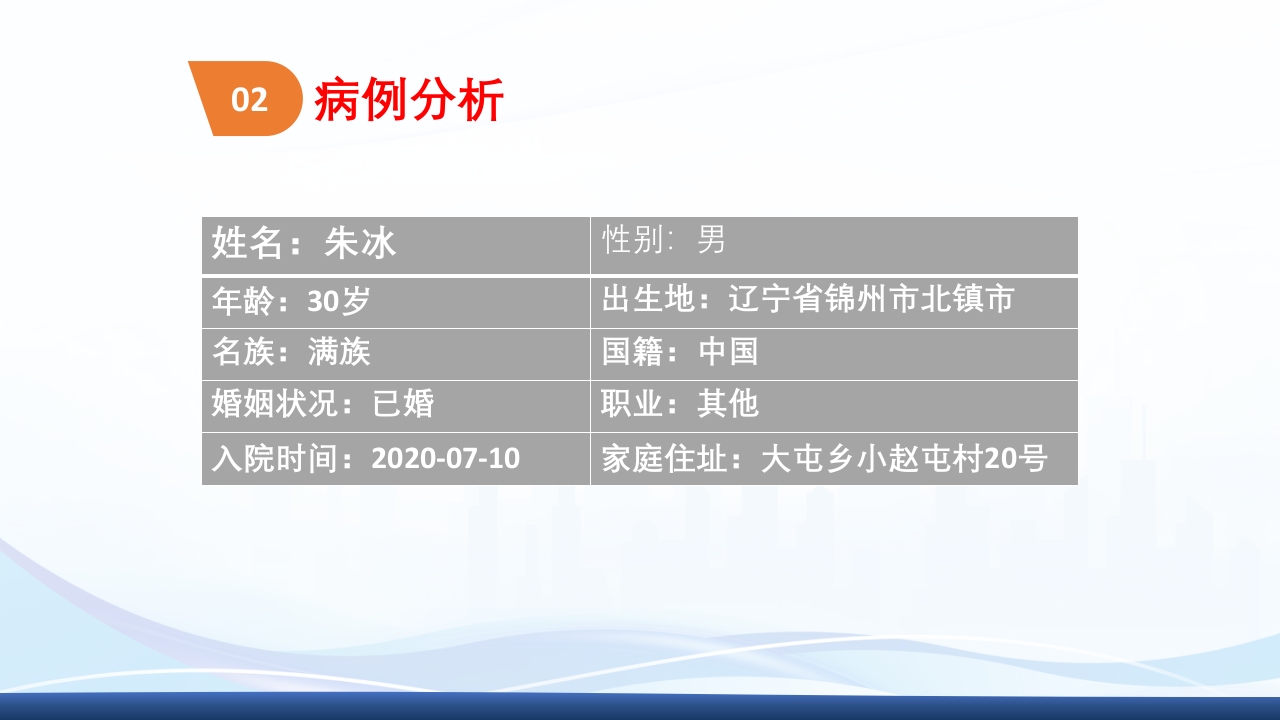 02 病例分析

| 姓名：朱冰 | 性别：男 |
|---|---|
| 年龄：30岁 | 出生地：辽宁省锦州市北镇市 |
| 名族：满族 | 国籍：中国 |
| 婚姻状况：已婚 | 职业：其他 |
| 入院时间：2020-07-10 | 家庭住址：大屯乡小赵屯村20号 |